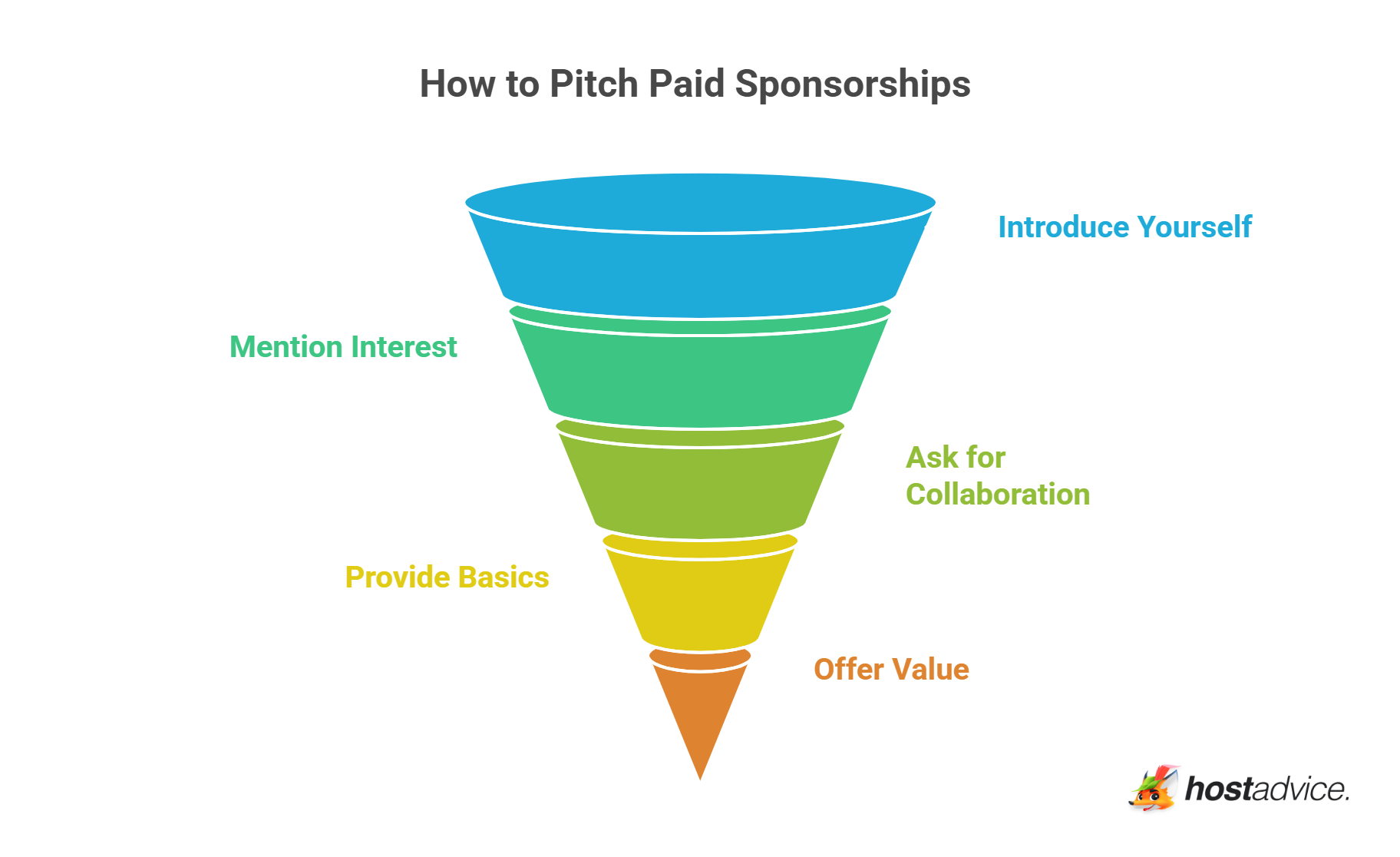 How to Pitch Paid Sponsorships

Introduce Yourself

Mention Interest

Ask for Collaboration

Provide Basics

Offer Value

hostadvice.